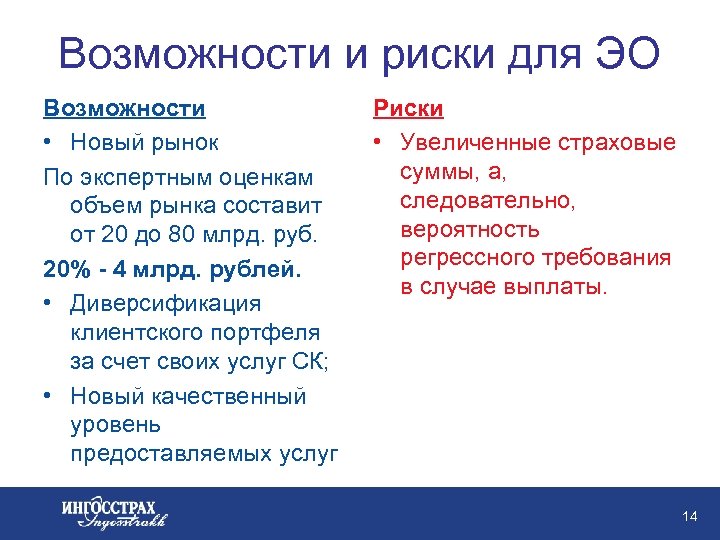 Возможности и риски для ЭО

Возможности

• Новый рынок

По экспертным оценкам объем рынка составит от 20 до 80 млрд. руб.

20% - 4 млрд. рублей.

• Диверсификация клиентского портфеля за счет своих услуг СК;

• Новый качественный уровень предоставляемых услуг

Риски

• Увеличенные страховые суммы, а, следовательно, вероятность регрессного требования в случае выплаты.

ИНГОССТРАХ
Ingosstrakh

14